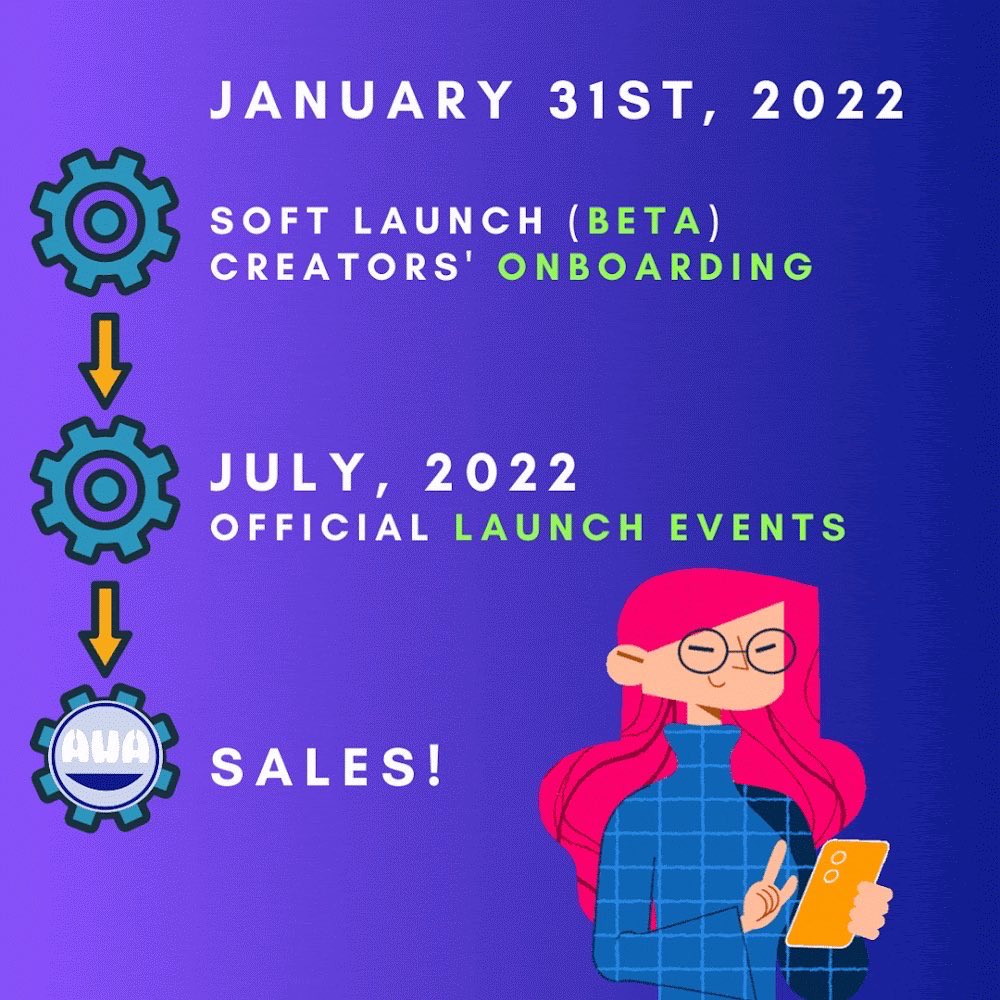 JANUARY 31ST, 2022

SOFT LAUNCH (BETA)
CREATORS' ONBOARDING

JULY, 2022
OFFICIAL LAUNCH EVENTS

AWA

SALES!